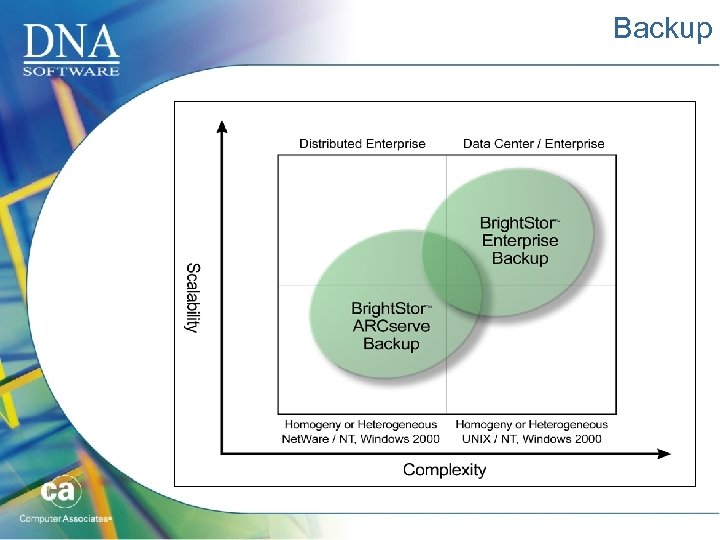 DNA SOFTWARE

Backup

Distributed Enterprise

Data Center / Enterprise

Scalability

BrightStor™ Enterprise Backup

BrightStor™ ARCserve Backup

Homogeny or Heterogeneous NetWare / NT, Windows 2000

Homogeny or Heterogeneous UNIX / NT, Windows 2000

Complexity

ca

Computer Associates®